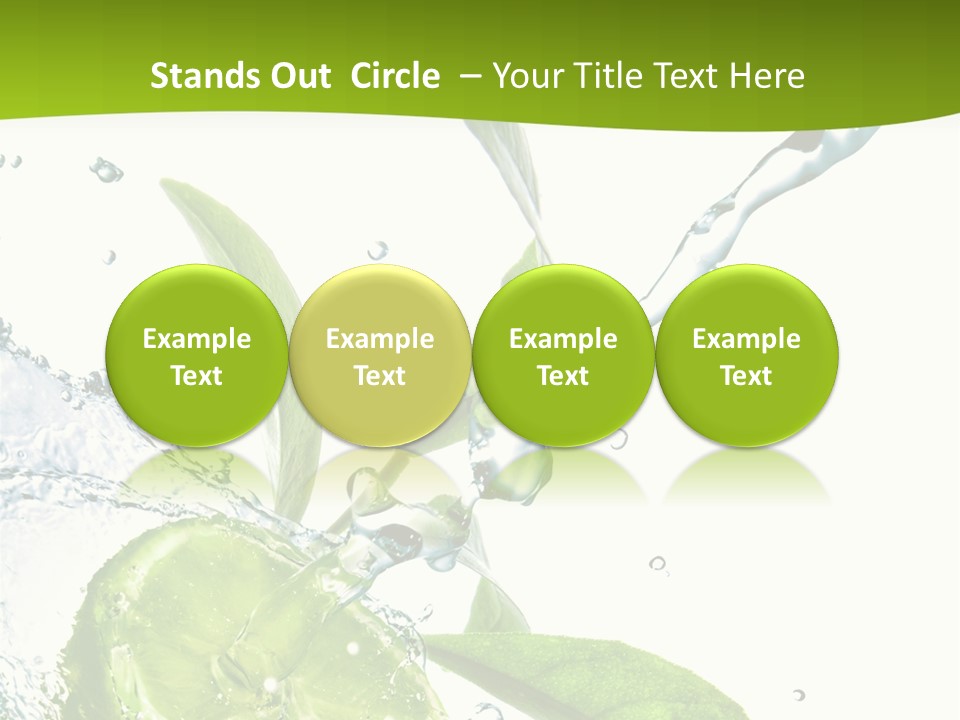 Stands Out Circle – Your Title Text Here

Example Text

Example Text

Example Text

Example Text